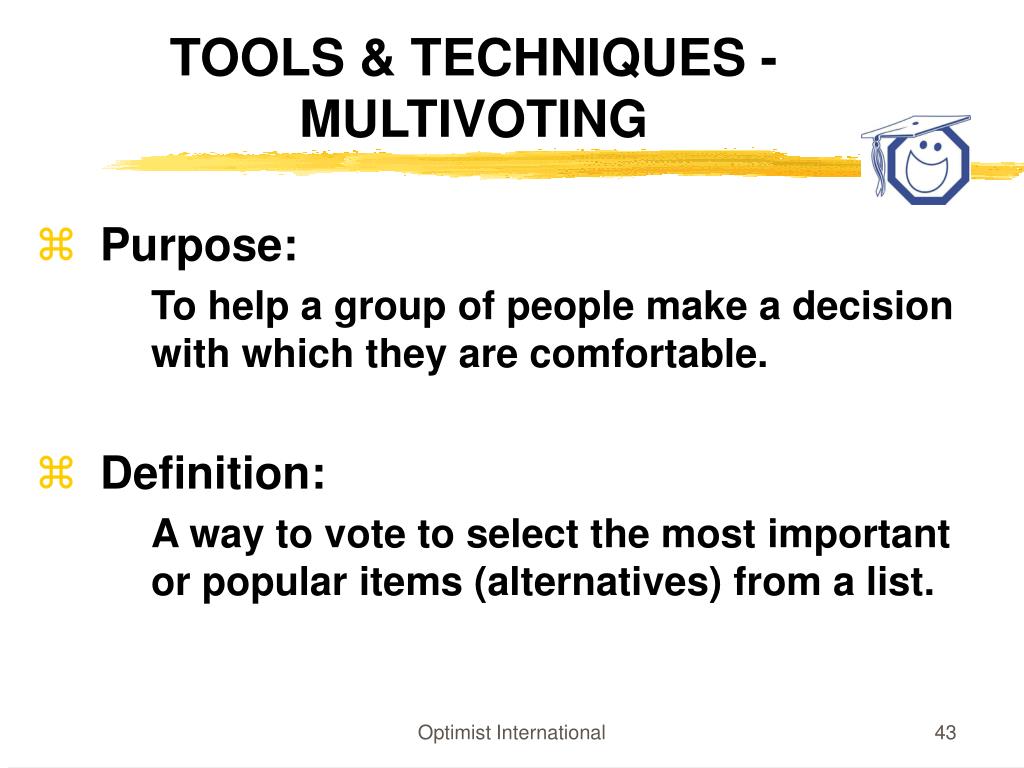 TOOLS & TECHNIQUES - MULTIVOTING

⌘ Purpose:

To help a group of people make a decision with which they are comfortable.

⌘ Definition:

A way to vote to select the most important or popular items (alternatives) from a list.

Optimist International

43